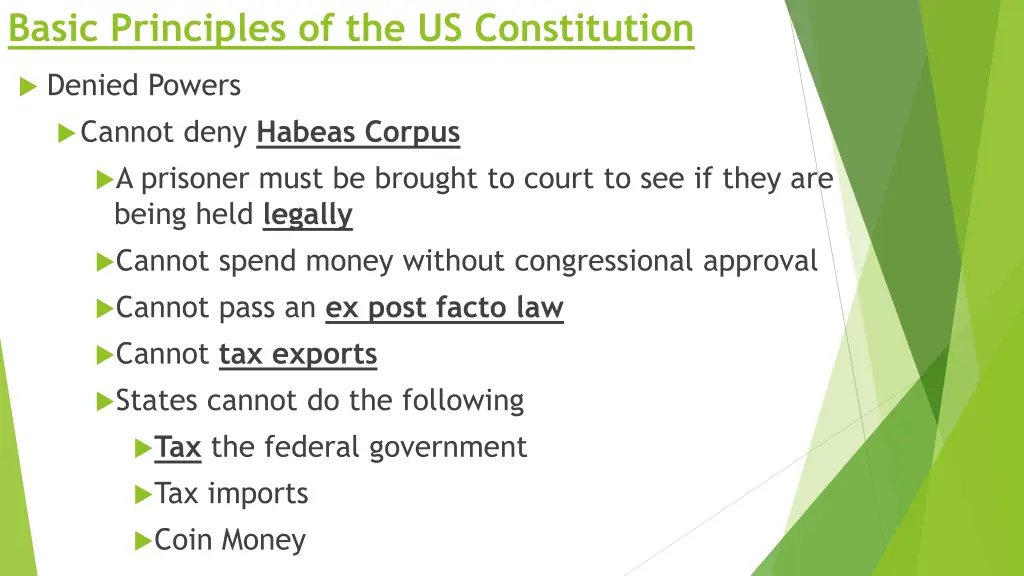 Basic Principles of the US Constitution

Denied Powers

Cannot deny Habeas Corpus

A prisoner must be brought to court to see if they are being held legally

Cannot spend money without congressional approval

Cannot pass an ex post facto law

Cannot tax exports

States cannot do the following

Tax the federal government

Tax imports

Coin Money